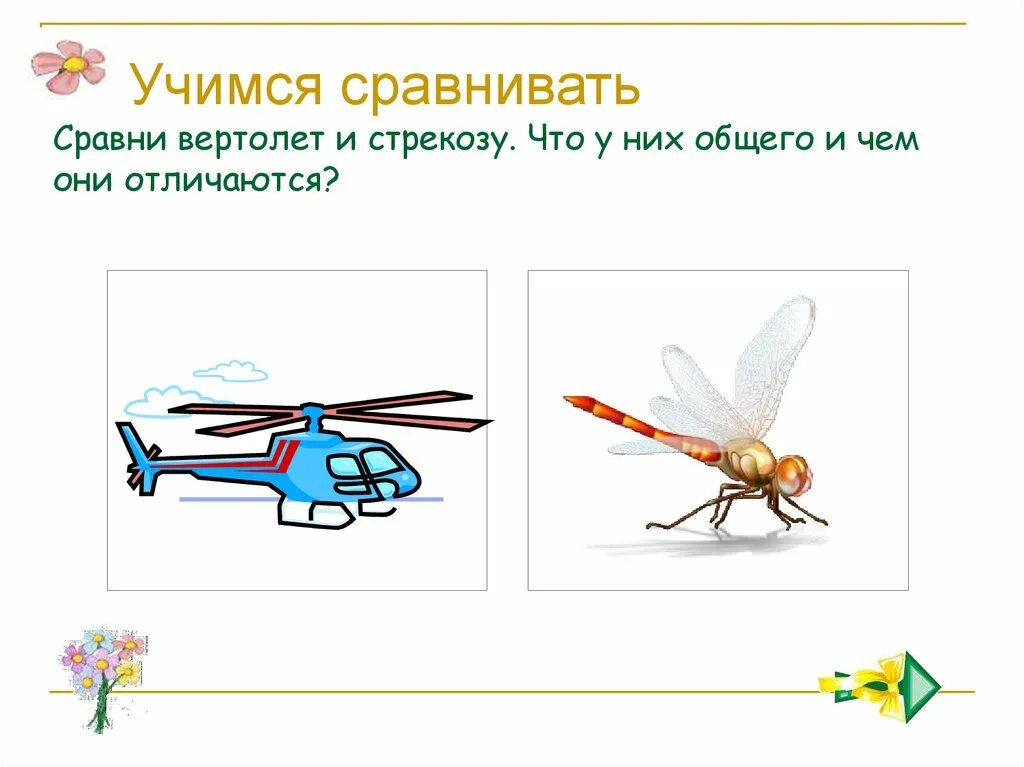 Учимся сравнивать

Сравни вертолет и стрекозу. Что у них общего и чем они отличаются?